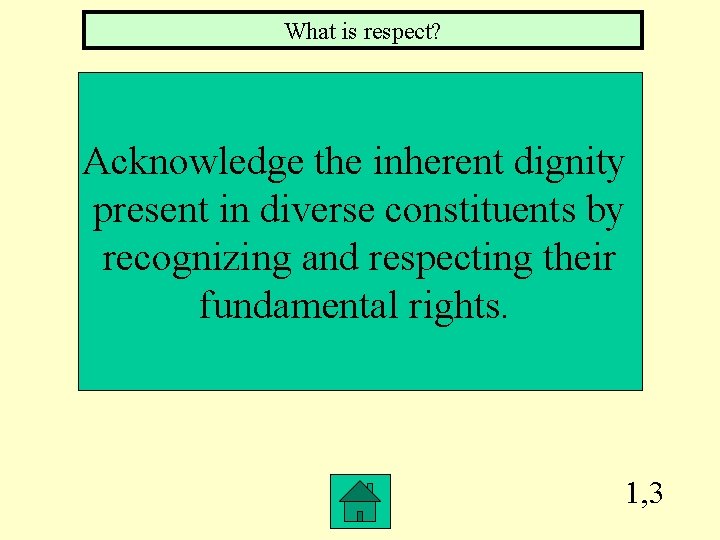 What is respect?

Acknowledge the inherent dignity present in diverse constituents by recognizing and respecting their fundamental rights.

1,3